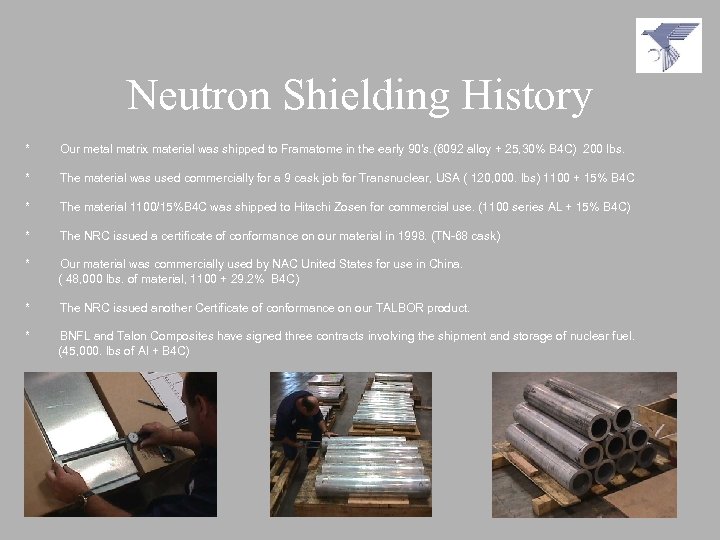 Neutron Shielding History

* Our metal matrix material was shipped to Framatome in the early 90's.(6092 alloy + 25,30% B4C) 200 lbs.

* The material was used commercially for a 9 cask job for Transnuclear, USA ( 120,000. lbs) 1100 + 15% B4C

* The material 1100/15%B4C was shipped to Hitachi Zosen for commercial use. (1100 series AL + 15% B4C)

* The NRC issued a certificate of conformance on our material in 1998. (TN-68 cask)

* Our material was commercially used by NAC United States for use in China. ( 48,000 lbs. of material, 1100 + 29.2% B4C)

* The NRC issued another Certificate of conformance on our TALBOR product.

* BNFL and Talon Composites have signed three contracts involving the shipment and storage of nuclear fuel. (45,000. lbs of Al + B4C)